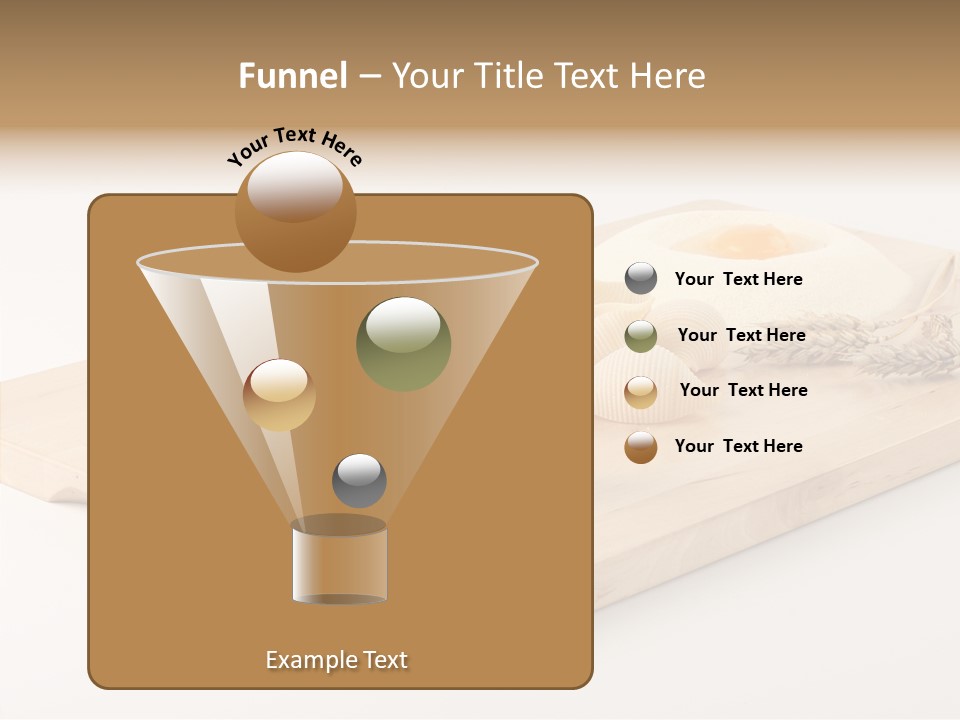 Funnel – Your Title Text Here

Your Text Here

Your Text Here

Your Text Here

Your Text Here

Your Text Here

Example Text